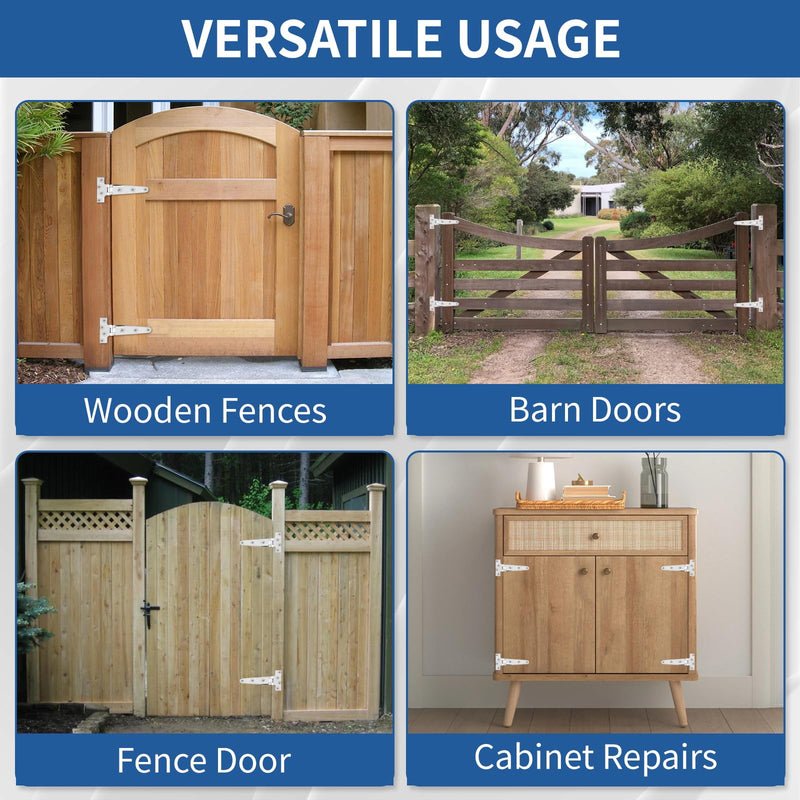 VERSATILE USAGE

Wooden Fences

Barn Doors

Fence Door

Cabinet Repairs